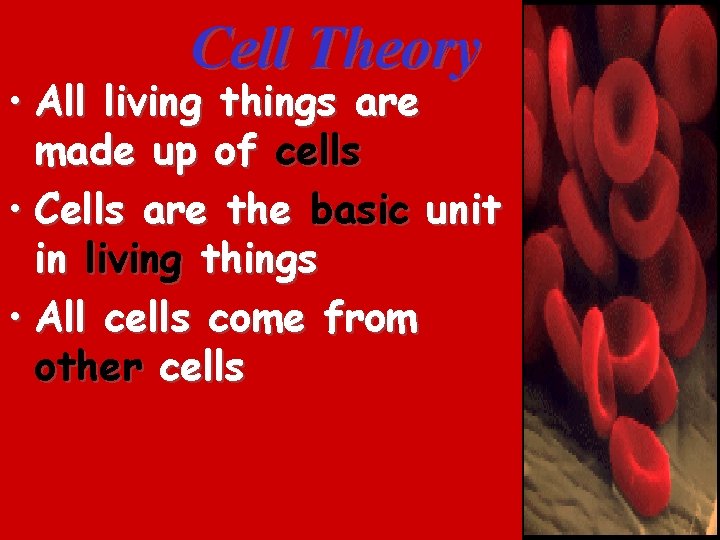 Cell Theory

• All living things are made up of cells

• Cells are the basic unit in living things

• All cells come from other cells